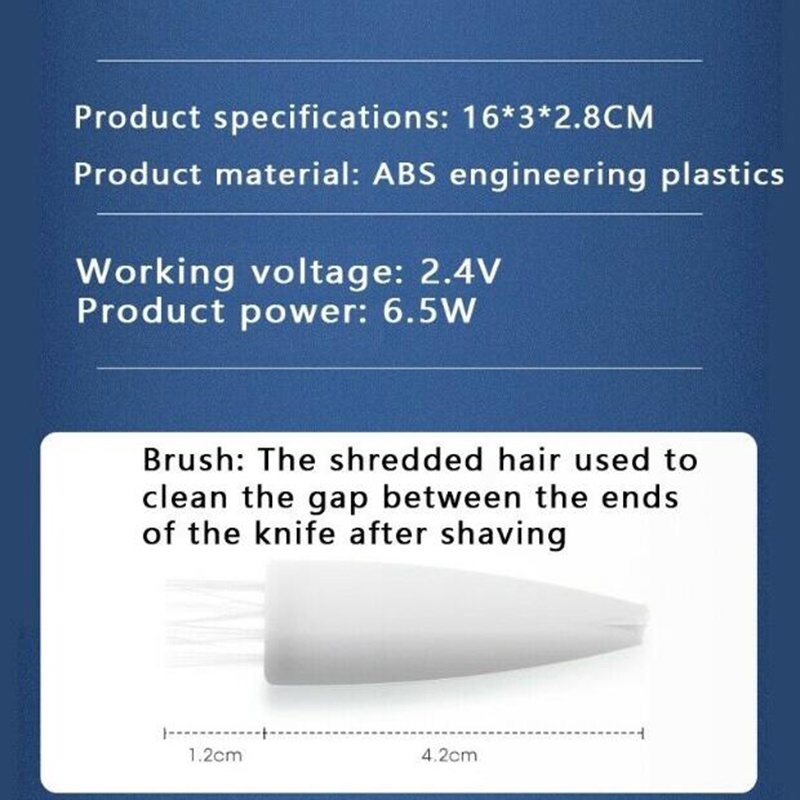 Product specifications: 16*3*2.8CM

Product material: ABS engineering plastics

Working voltage: 2.4V
Product power: 6.5W

Brush: The shredded hair used to clean the gap between the ends of the knife after shaving

1.2cm

4.2cm